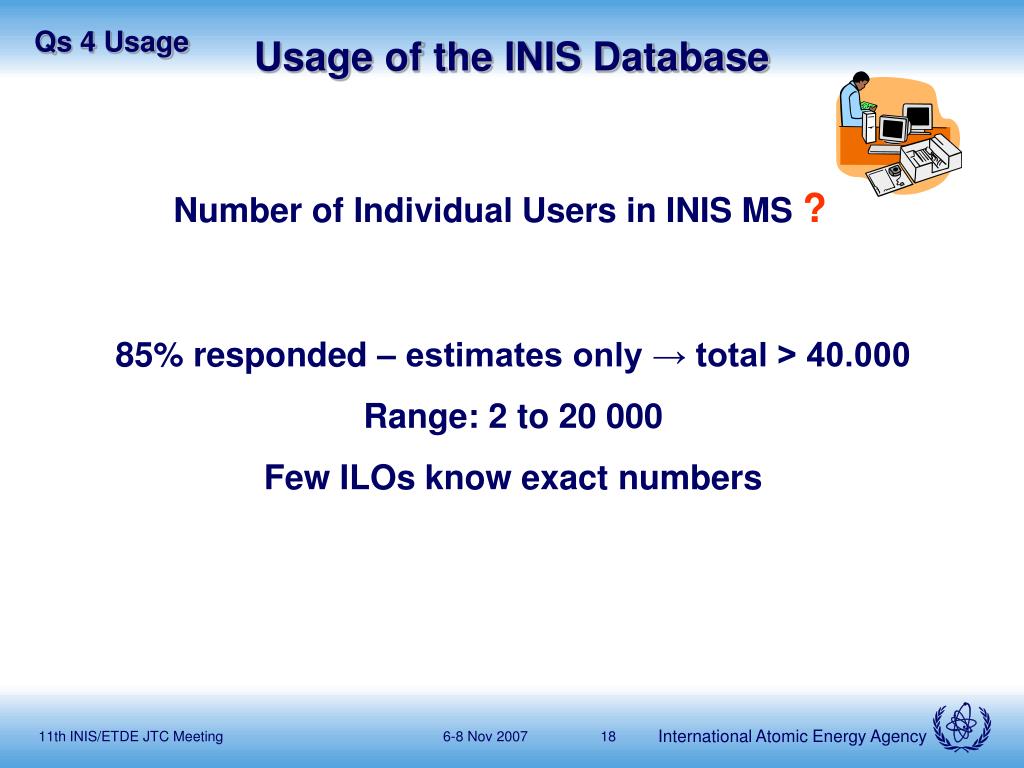 Qs 4 Usage

Usage of the INIS Database

Number of Individual Users in INIS MS ?

85% responded – estimates only → total > 40.000

Range: 2 to 20 000

Few ILOs know exact numbers

11th INIS/ETDE JTC Meeting

6-8 Nov 2007

18

International Atomic Energy Agency